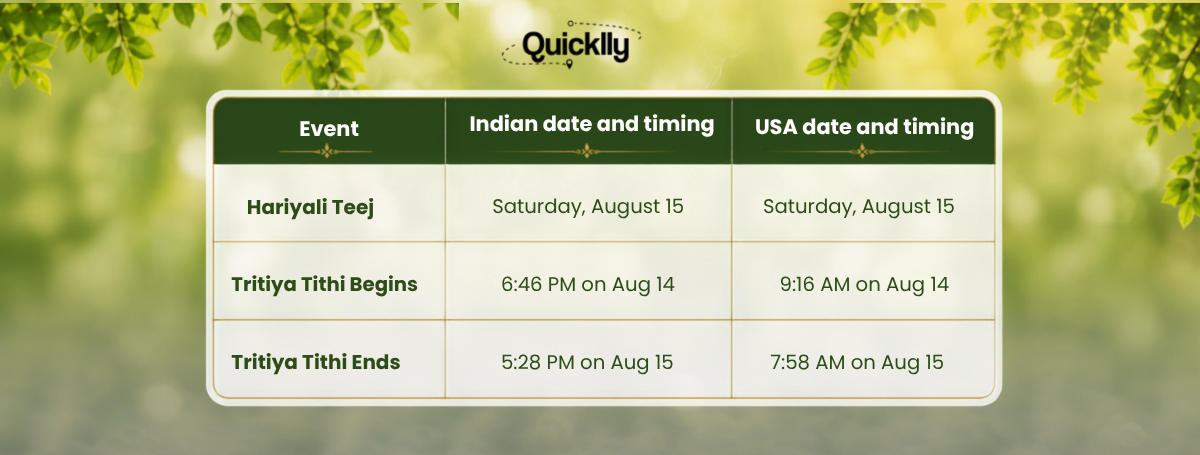 Quicklly

| Event | Indian date and timing | USA date and timing |
|---|---|---|
| Hariyali Teej | Saturday, August 15 | Saturday, August 15 |
| Tritiya Tithi Begins | 6:46 PM on Aug 14 | 9:16 AM on Aug 14 |
| Tritiya Tithi Ends | 5:28 PM on Aug 15 | 7:58 AM on Aug 15 |